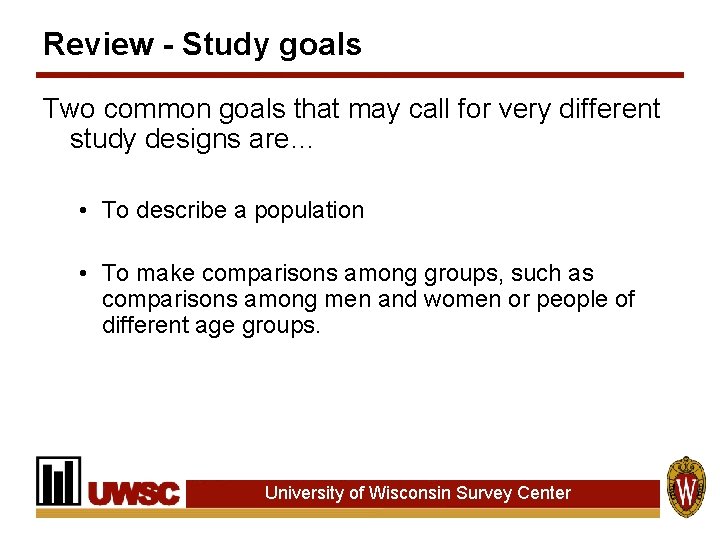 Review - Study goals

Two common goals that may call for very different study designs are…

• To describe a population

• To make comparisons among groups, such as comparisons among men and women or people of different age groups.

UWSC University of Wisconsin Survey Center

W